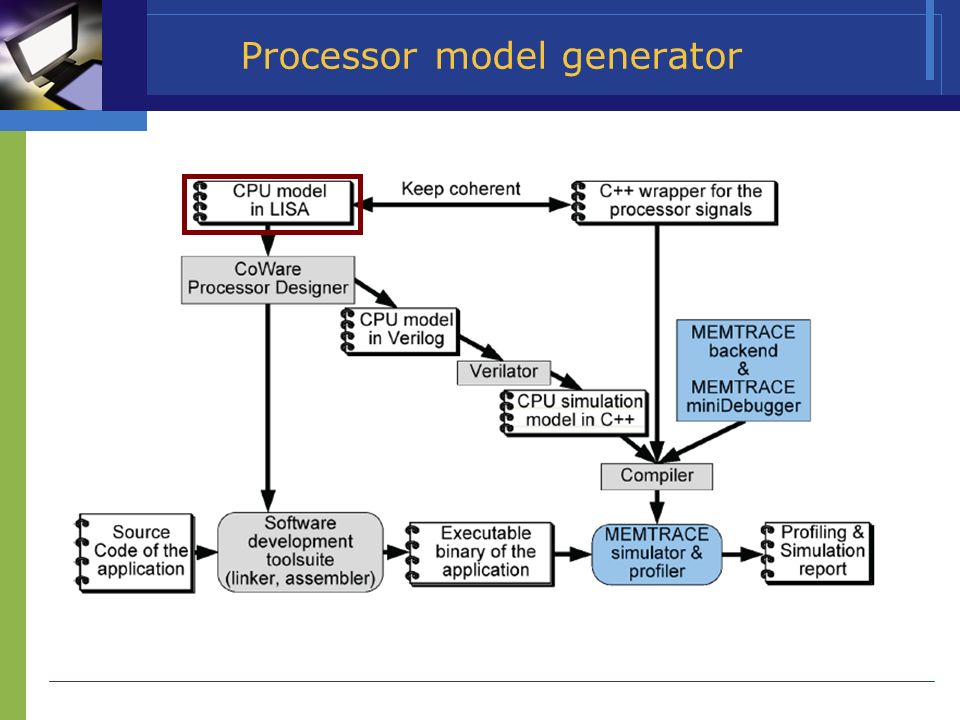 Processor model generator

CPU model in LISA

Keep coherent

C++ wrapper for the processor signals

CoWare Processor Designer

CPU model in Verilog

Verilator

CPU simulation model in C++

MEMTRACE backend & MEMTRACE miniDebugger

Compiler

Source Code of the application

Software development toolsuite (linker, assembler)

Executable binary of the application

MEMTRACE simulator & profiler

Profiling & Simulation report